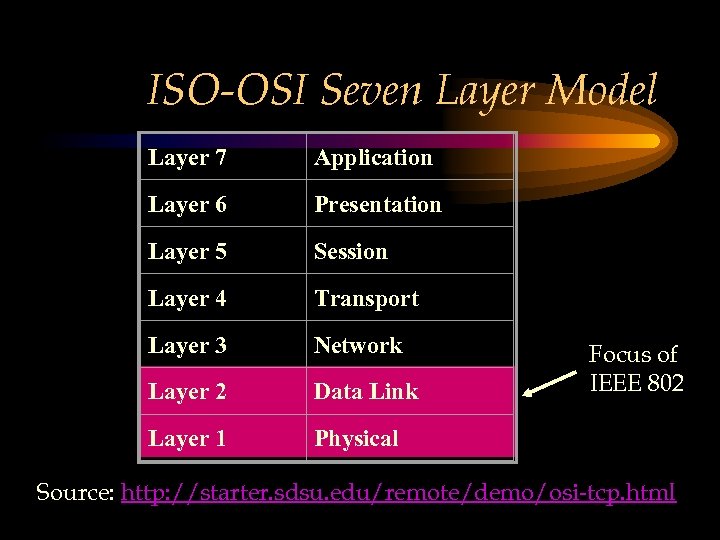 ISO-OSI Seven Layer Model

| Layer 7 | Application |
|---|---|
| Layer 6 | Presentation |
| Layer 5 | Session |
| Layer 4 | Transport |
| Layer 3 | Network |
| Layer 2 | Data Link |
| Layer 1 | Physical |

Focus of IEEE 802

Source: http://starter.sdsu.edu/remote/demo/osi-tcp.html